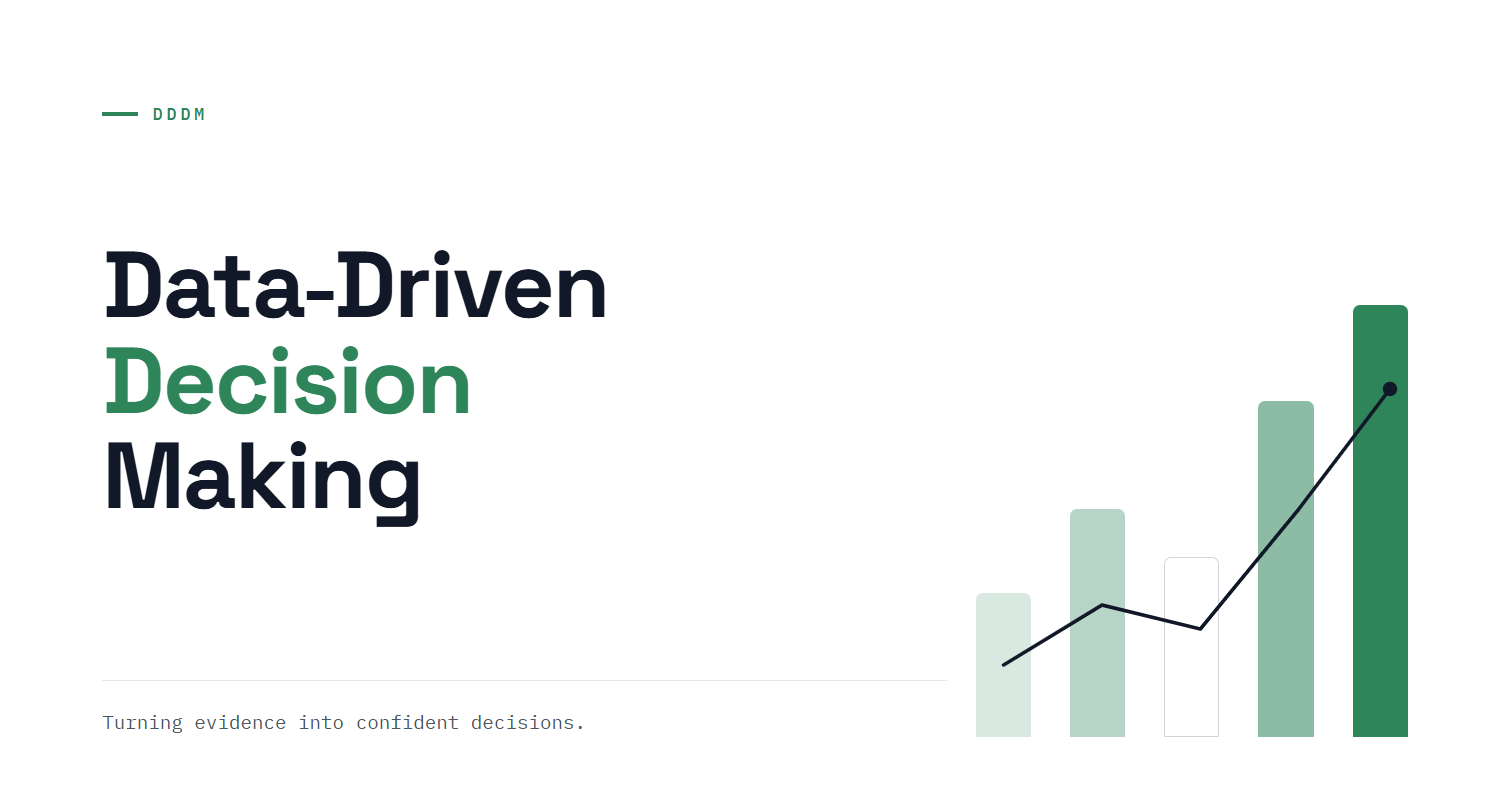 DDDM

Data-Driven
Decision
Making

Turning evidence into confident decisions.